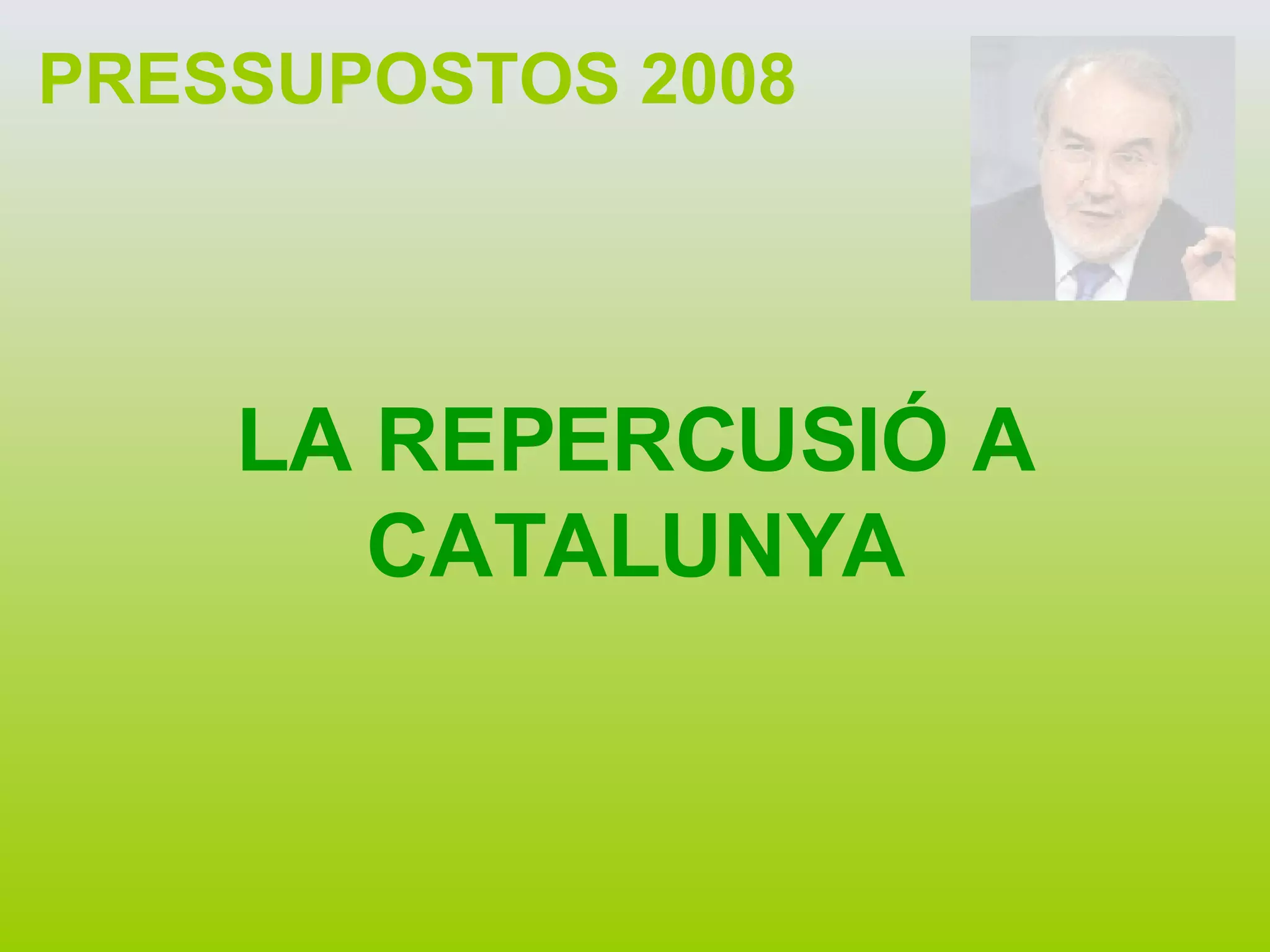 PRESSUPOSTOS 2008

LA REPERCUSIÓ A CATALUNYA